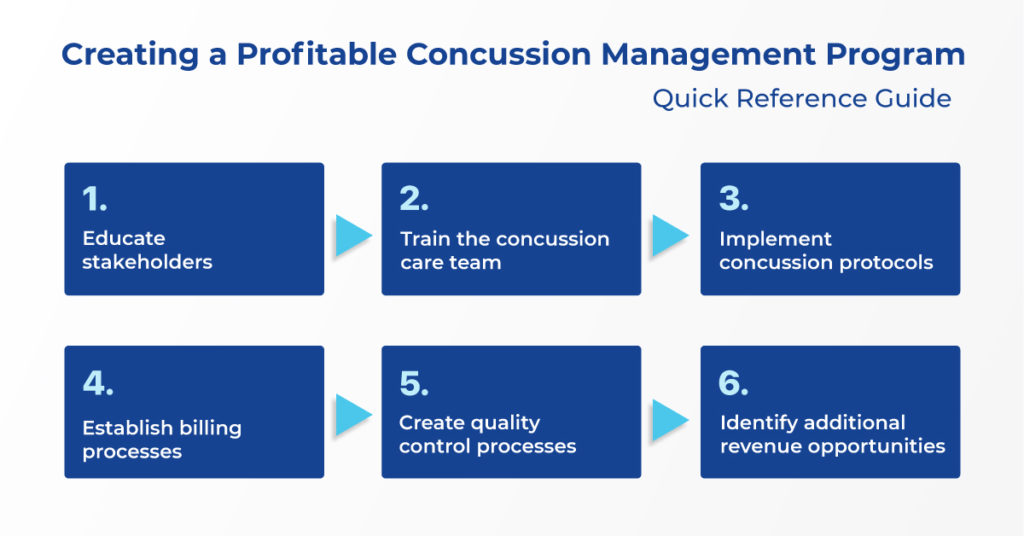 Creating a Profitable Concussion Management Program

Quick Reference Guide

1.
Educate stakeholders

2.
Train the concussion care team

3.
Implement concussion protocols

4.
Establish billing processes

5.
Create quality control processes

6.
Identify additional revenue opportunities